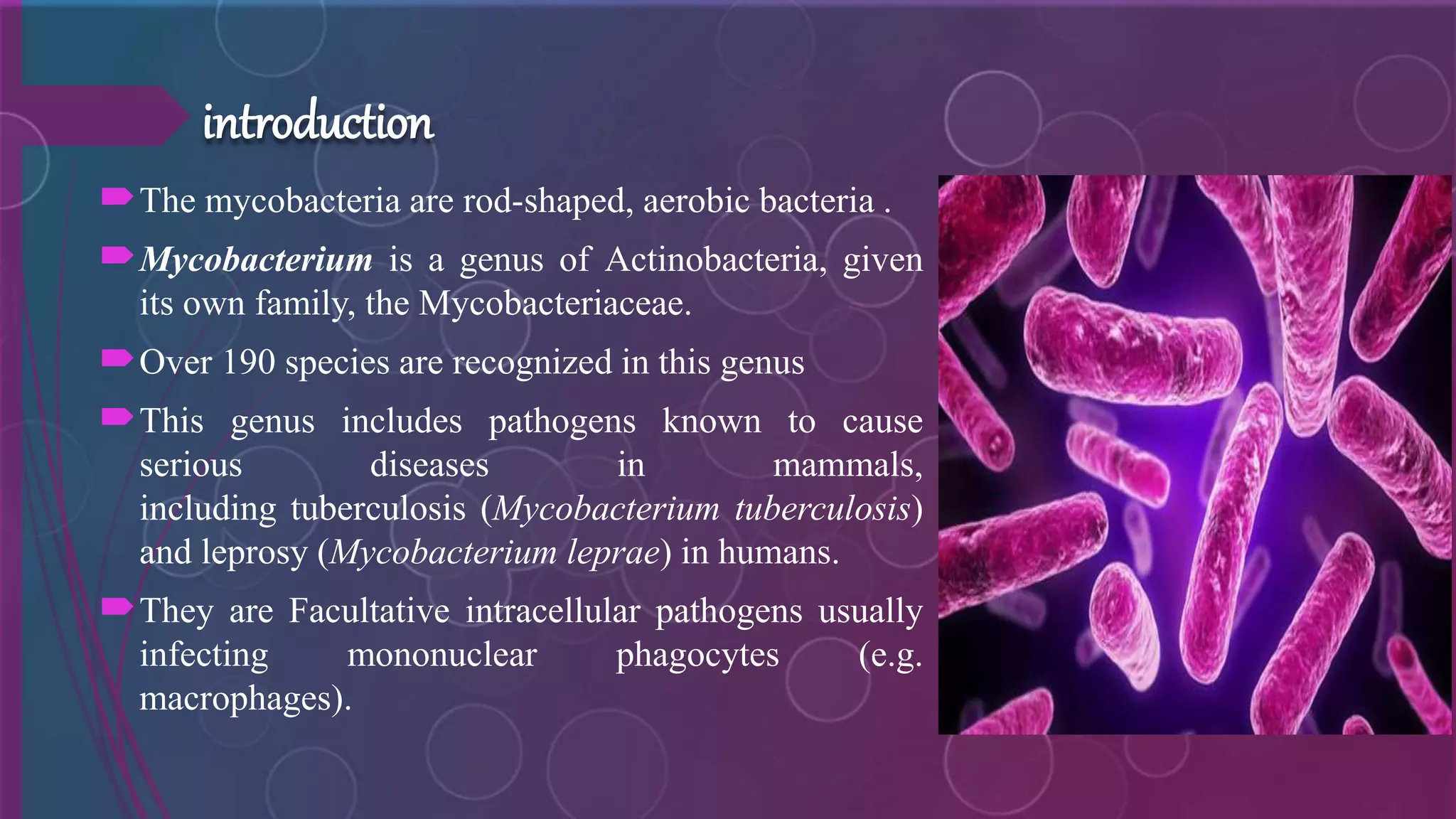 introduction

The mycobacteria are rod-shaped, aerobic bacteria .

Mycobacterium is a genus of Actinobacteria, given its own family, the Mycobacteriaceae.

Over 190 species are recognized in this genus

This genus includes pathogens known to cause serious diseases in mammals, including tuberculosis (Mycobacterium tuberculosis) and leprosy (Mycobacterium leprae) in humans.

They are Facultative intracellular pathogens usually infecting mononuclear phagocytes (e.g. macrophages).